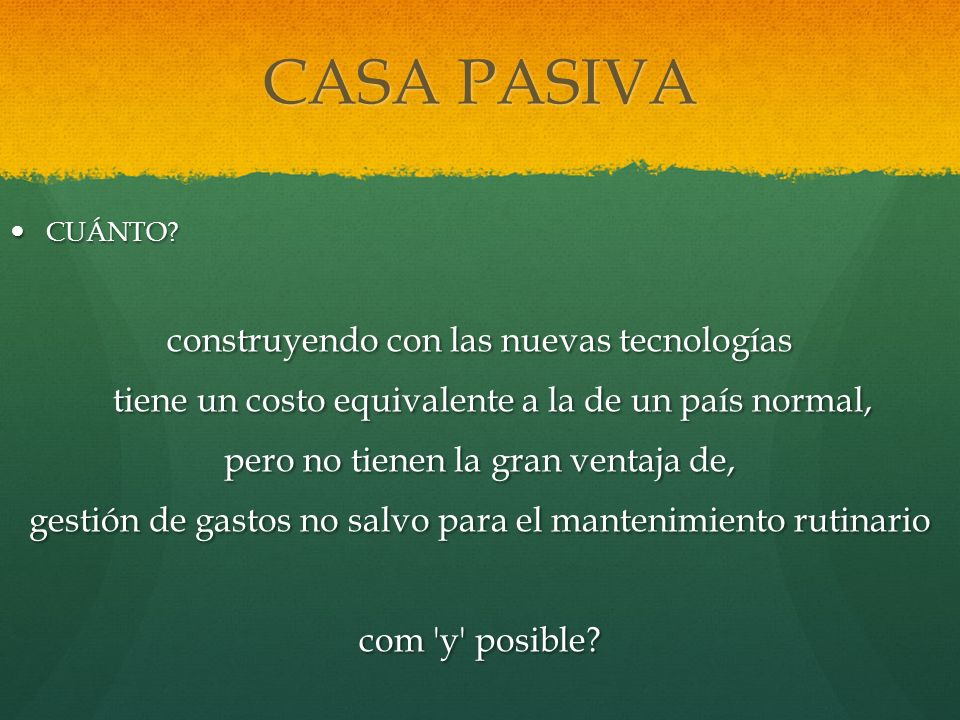 CASA PASIVA

• CUÁNTO?

construyendo con las nuevas tecnologías
tiene un costo equivalente a la de un país normal,
pero no tienen la gran ventaja de,
gestión de gastos no salvo para el mantenimiento rutinario

com 'y' posible?